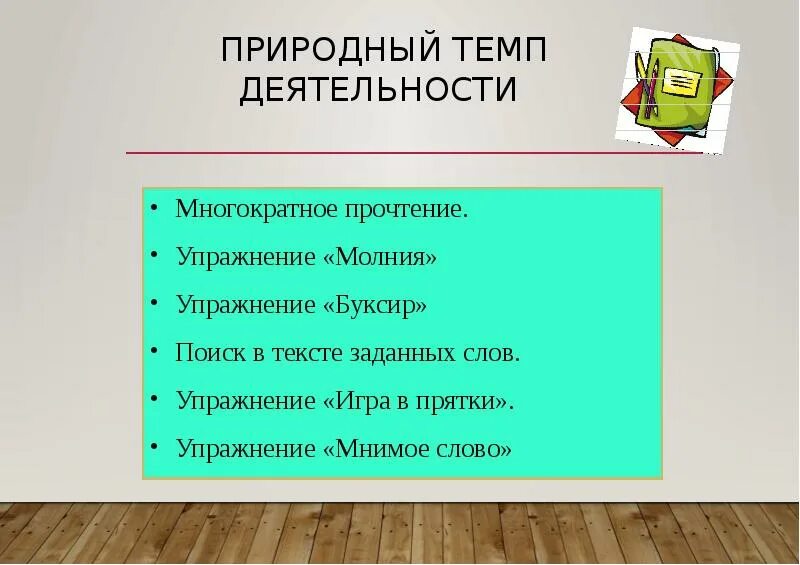 ПРИРОДНЫЙ ТЕМП ДЕЯТЕЛЬНОСТИ

• Многократное прочтение.
• Упражнение «Молния»
• Упражнение «Буксир»
• Поиск в тексте заданных слов.
• Упражнение «Игра в прятки».
• Упражнение «Мнимое слово»